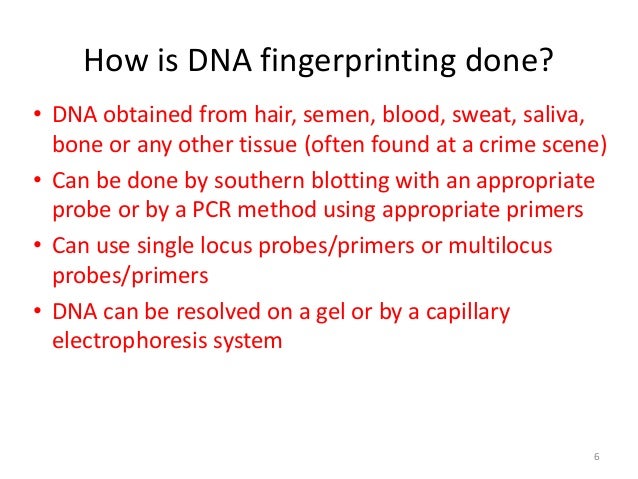 How is DNA fingerprinting done?

• DNA obtained from hair, semen, blood, sweat, saliva, bone or any other tissue (often found at a crime scene)

• Can be done by southern blotting with an appropriate probe or by a PCR method using appropriate primers

• Can use single locus probes/primers or multilocus probes/primers

• DNA can be resolved on a gel or by a capillary electrophoresis system

6